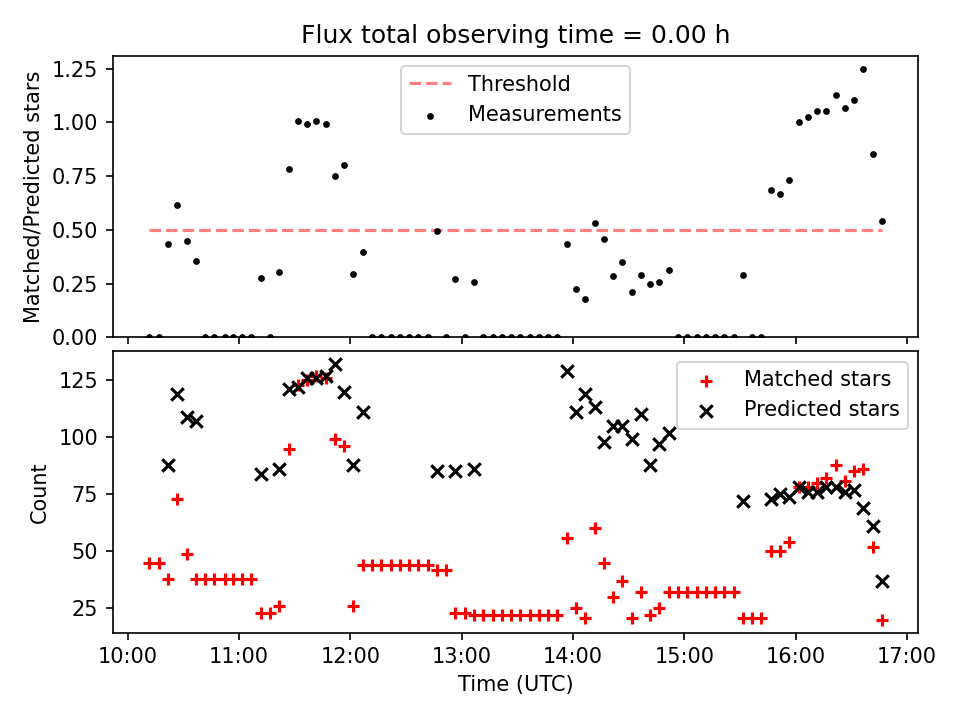 Flux total observing time = 0.00 h

Matched/Predicted stars

1.25
1.00
0.75
0.50
0.25
0.00

Threshold
Measurements

Count

125
100
75
50
25

Matched stars
Predicted stars

10:00 11:00 12:00 13:00 14:00 15:00 16:00 17:00

Time (UTC)